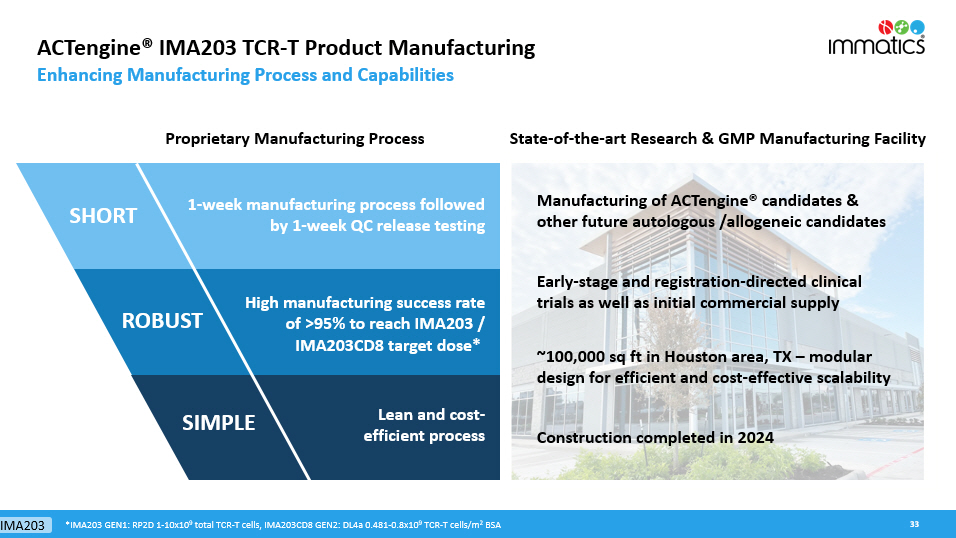 ACTengine® IMA203 TCR-T Product Manufacturing
Enhancing Manufacturing Process and Capabilities

immatics

Proprietary Manufacturing Process

SHORT
1-week manufacturing process followed by 1-week QC release testing

ROBUST
High manufacturing success rate of >95% to reach IMA203 / IMA203CD8 target dose*

SIMPLE
Lean and cost-efficient process

State-of-the-art Research & GMP Manufacturing Facility

Manufacturing of ACTengine® candidates & other future autologous /allogeneic candidates

Early-stage and registration-directed clinical trials as well as initial commercial supply

~100,000 sq ft in Houston area, TX – modular design for efficient and cost-effective scalability

Construction completed in 2024

IMA203
*IMA203 GEN1: RP2D 1-10x10$^9$ total TCR-T cells, IMA203CD8 GEN2: DL4a 0.481-0.8x10$^9$ TCR-T cells/m$^2$ BSA
33